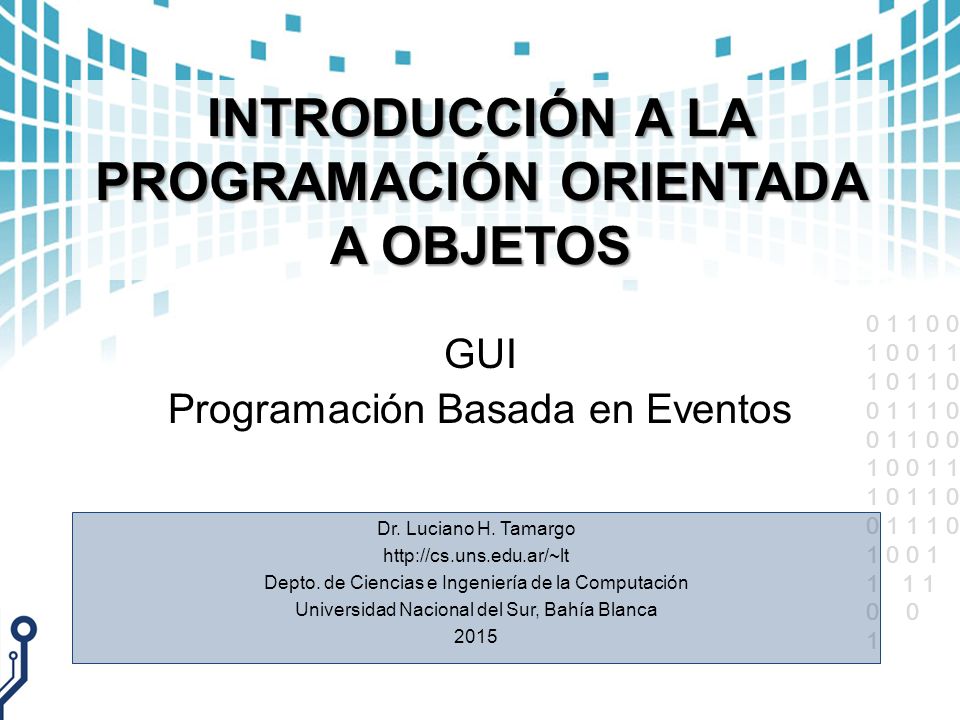 INTRODUCCIÓN A LA PROGRAMACIÓN ORIENTADA A OBJETOS

GUI
Programación Basada en Eventos

Dr. Luciano H. Tamargo
http://cs.uns.edu.ar/~lt
Depto. de Ciencias e Ingeniería de la Computación
Universidad Nacional del Sur, Bahía Blanca
2015

0 1 1 0 0
1 0 0 1 1
1 0 1 1 0
0 1 1 1 0
0 1 1 0 0
1 0 0 1 1
1 0 1 1 0
0 1 1 1 0
1 0 0 1
1 1 1
0 0
1